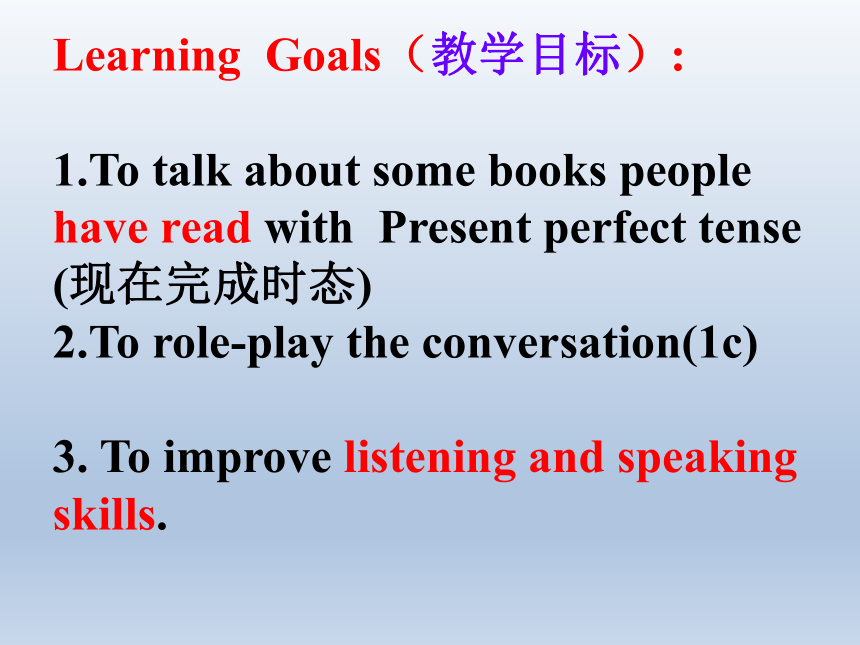 Learning Goals（教学目标）:

1.To talk about some books people have read with Present perfect tense (现在完成时态)
2.To role-play the conversation(1c)

3. To improve listening and speaking skills.